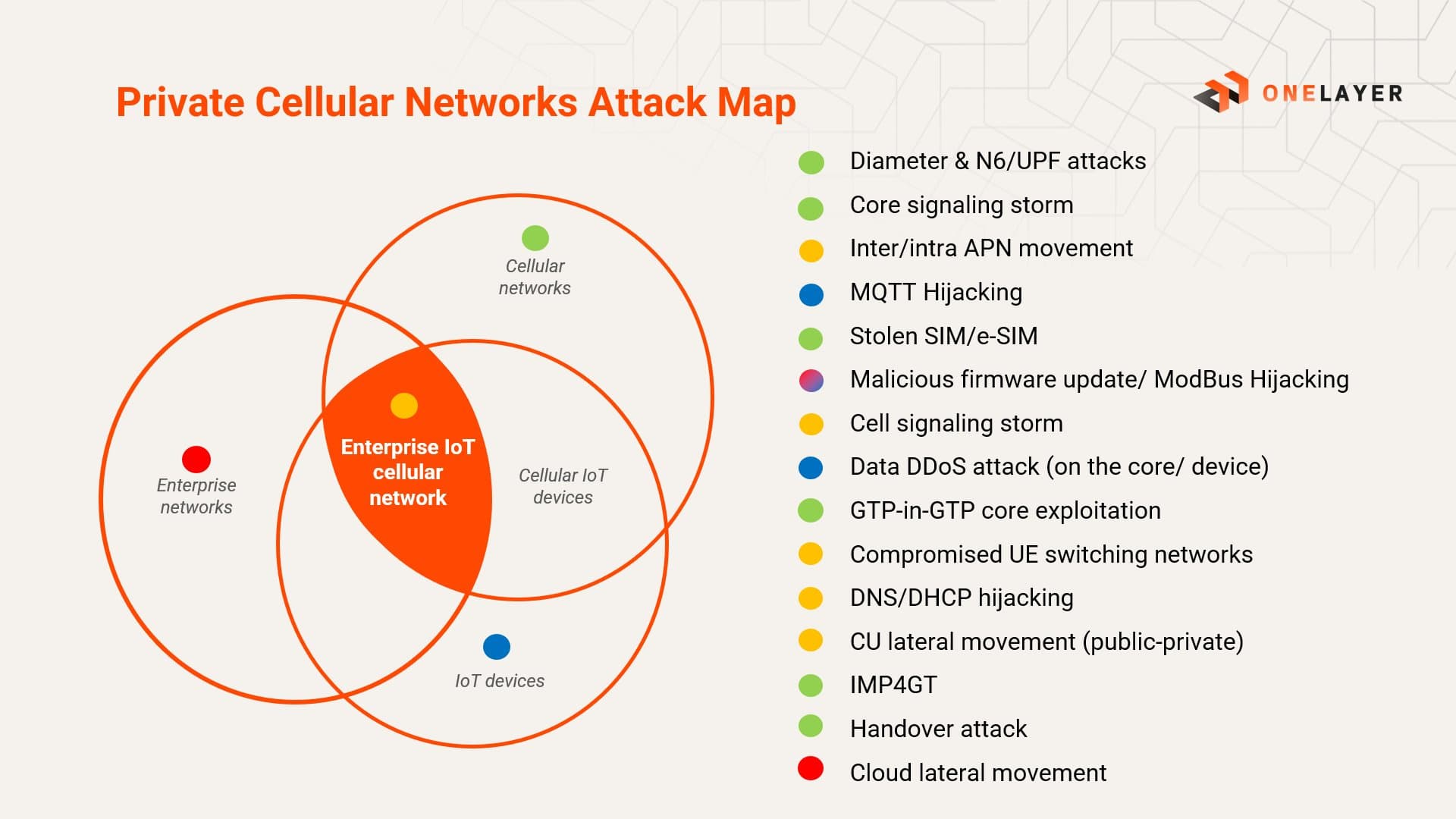 Private Cellular Networks Attack Map

ONELAYER

Cellular networks

Enterprise networks

Enterprise IoT cellular network

Cellular IoT devices

IoT devices

Diameter & N6/UPF attacks
Core signaling storm
Inter/intra APN movement
MQTT Hijacking
Stolen SIM/e-SIM
Malicious firmware update/ ModBus Hijacking
Cell signaling storm
Data DDoS attack (on the core/ device)
GTP-in-GTP core exploitation
Compromised UE switching networks
DNS/DHCP hijacking
CU lateral movement (public-private)
IMP4GT
Handover attack
Cloud lateral movement